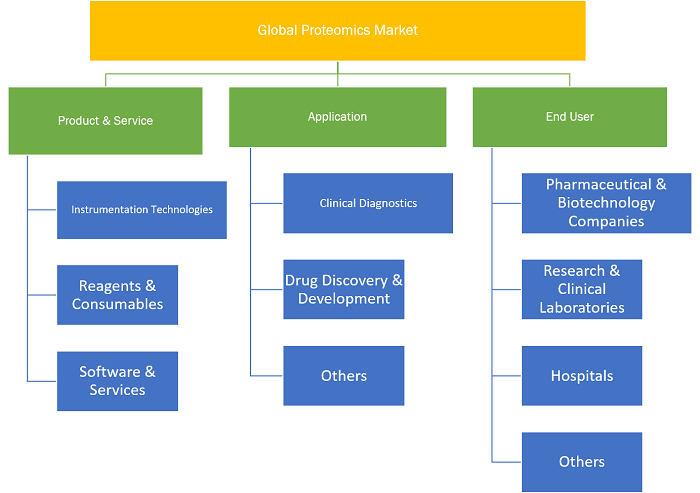 Global Proteomics Market

Product & Service

Instrumentation Technologies

Reagents & Consumables

Software & Services

Application

Clinical Diagnostics

Drug Discovery & Development

Others

End User

Pharmaceutical & Biotechnology Companies

Research & Clinical Laboratories

Hospitals

Others